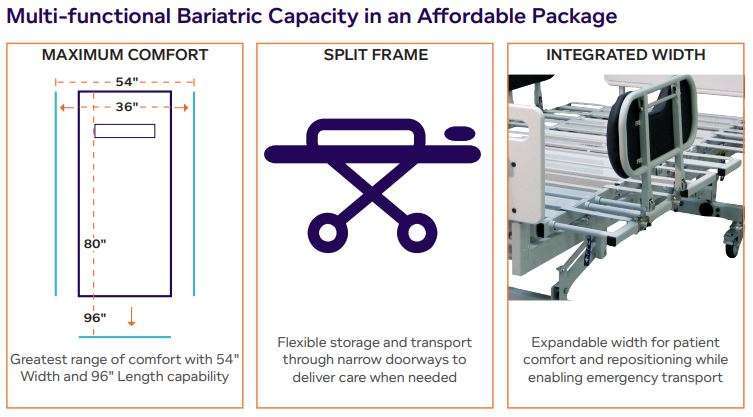 Multi-functional Bariatric Capacity in an Affordable Package

MAXIMUM COMFORT

54"

36"

80"

96"

Greatest range of comfort with 54" Width and 96" Length capability

SPLIT FRAME

Flexible storage and transport through narrow doorways to deliver care when needed

INTEGRATED WIDTH

Expandable width for patient comfort and repositioning while enabling emergency transport